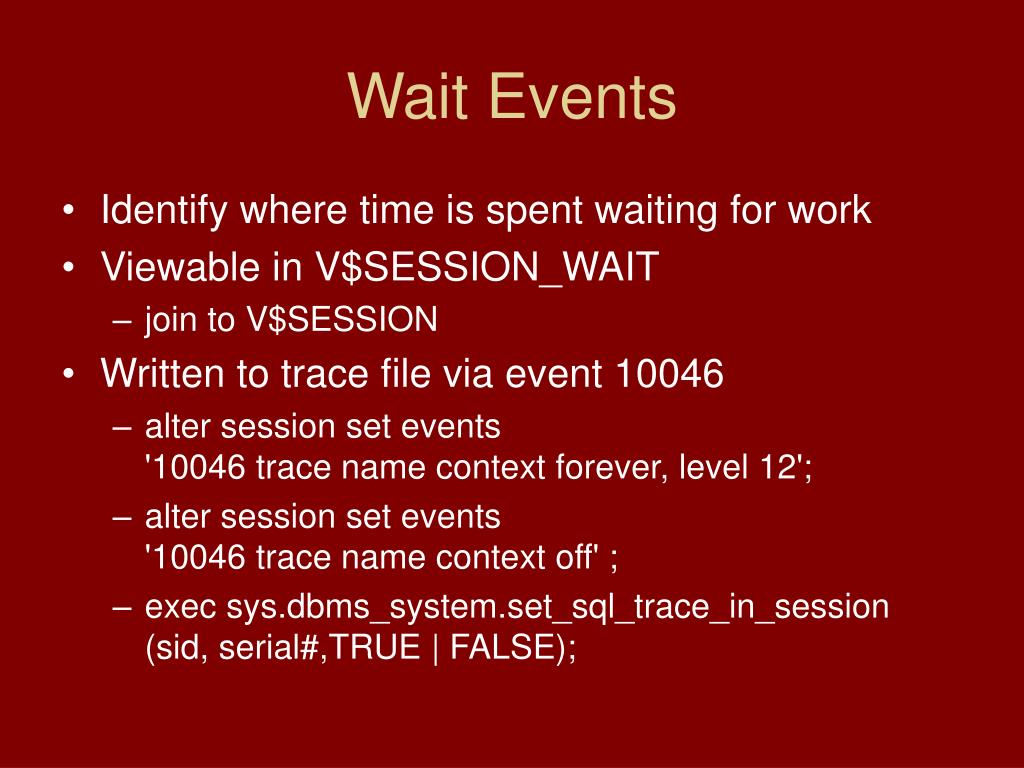 Wait Events

• Identify where time is spent waiting for work
• Viewable in V\$SESSION_WAIT
  – join to V\$SESSION
• Written to trace file via event 10046
  – alter session set events '10046 trace name context forever, level 12';
  – alter session set events '10046 trace name context off' ;
  – exec sys.dbms_system.set_sql_trace_in_session (sid, serial#,TRUE | FALSE);